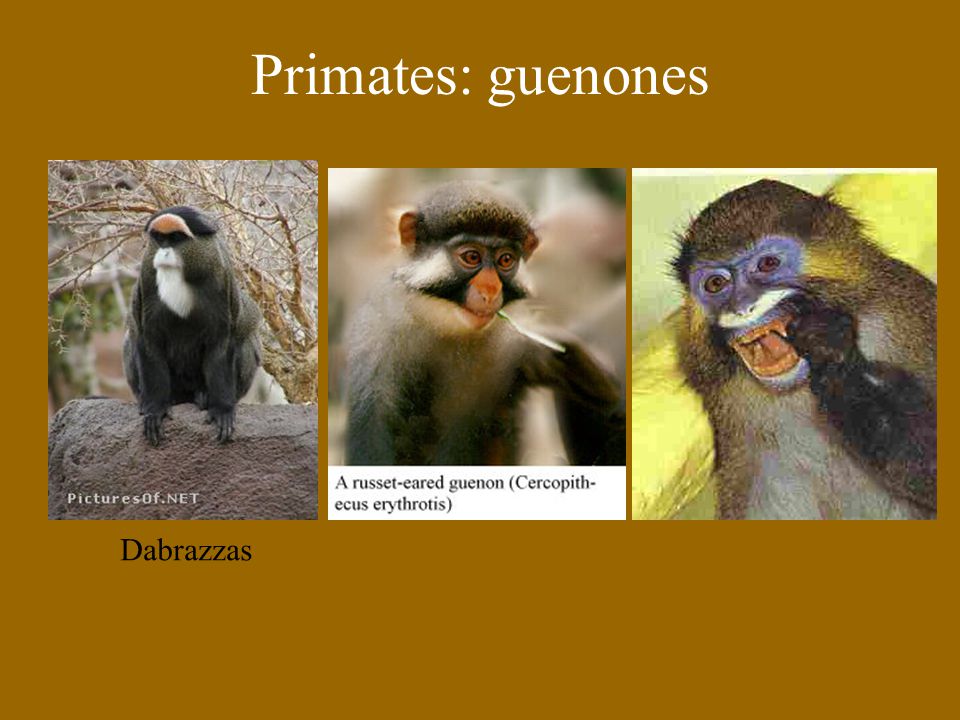 Primates: guenones

PicturesOf.NET

A russet-eared guenon (Cercopithecus erythrotis)

Dabrazzas